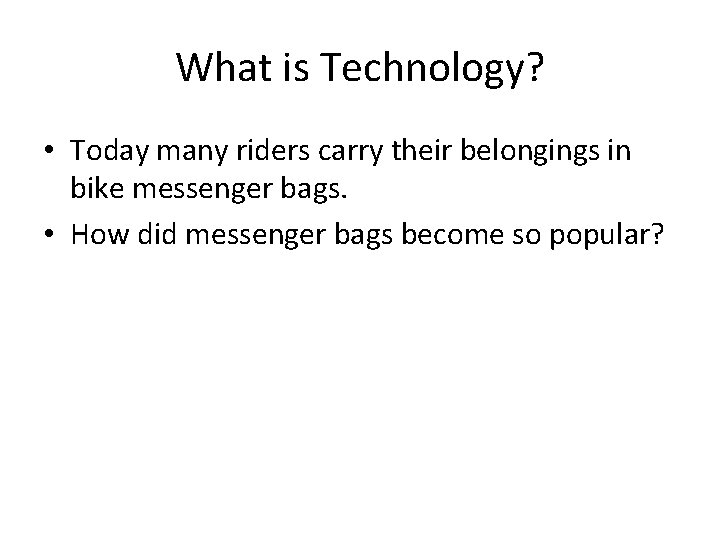 What is Technology?

• Today many riders carry their belongings in bike messenger bags.
• How did messenger bags become so popular?